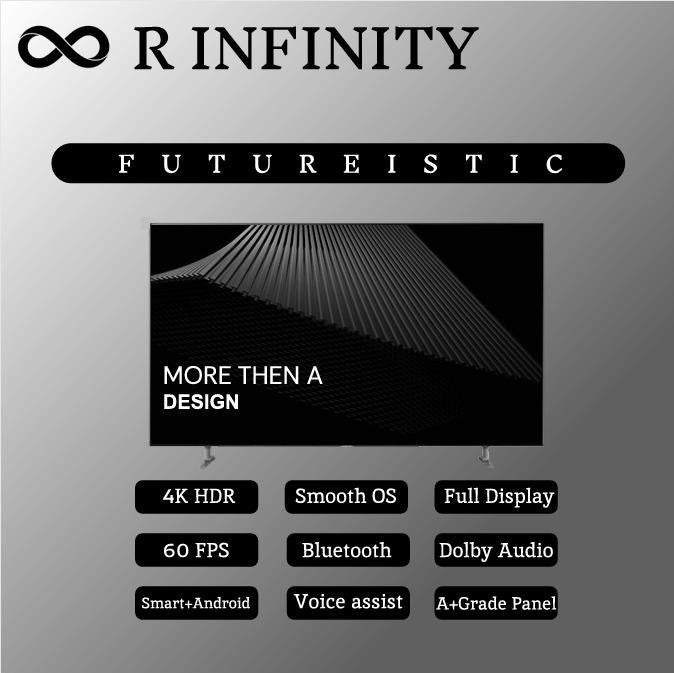 R INFINITY

FUTUREISTIC

MORE THEN A
DESIGN

4K HDR
Smooth OS
Full Display
60 FPS
Bluetooth
Dolby Audio
Smart+Android
Voice assist
A+Grade Panel